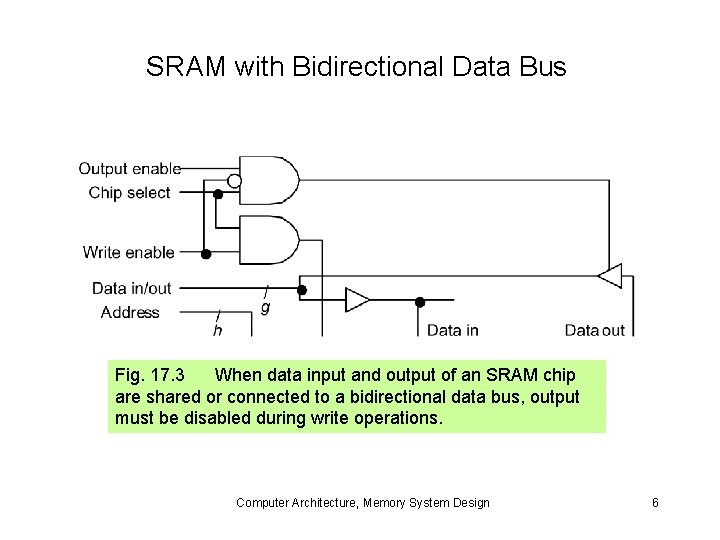 SRAM with Bidirectional Data Bus

Output enable
Chip select
Write enable
Data in/out
Address
g
h
Data in
Data out

Fig. 17.3 When data input and output of an SRAM chip are shared or connected to a bidirectional data bus, output must be disabled during write operations.

Computer Architecture, Memory System Design

6